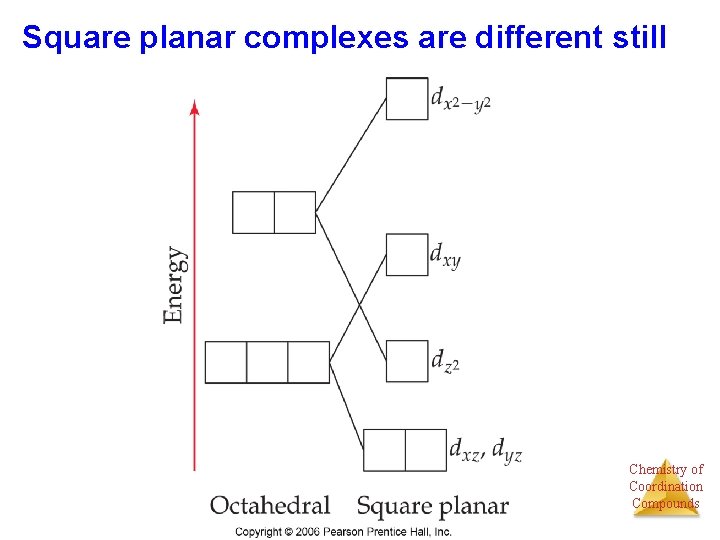 Square planar complexes are different still

Energy

$d_{x^2-y^2}$

$d_{xy}$

$d_{z^2}$

$d_{xz}, d_{yz}$

Octahedral Square planar

Copyright © 2006 Pearson Prentice Hall, Inc.

Chemistry of Coordination Compounds